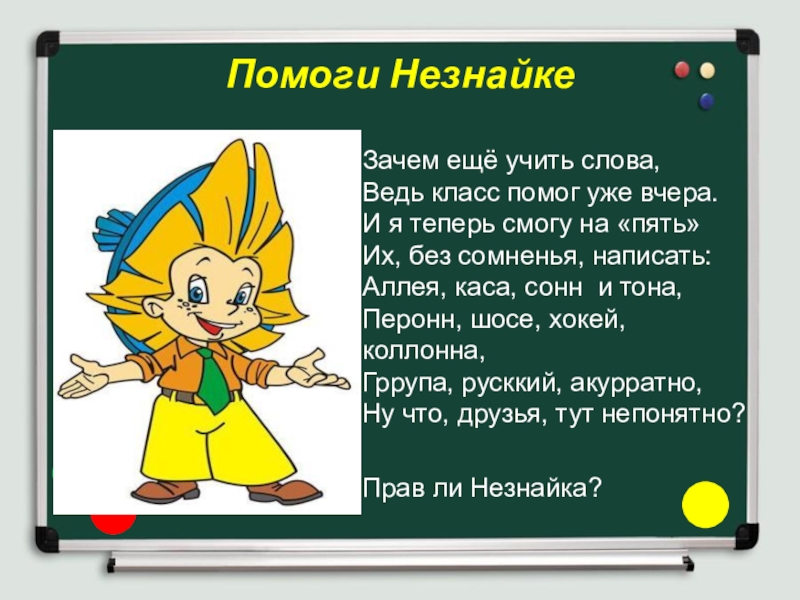 Помоги Незнайке

Зачем ещё учить слова,
Ведь класс помог уже вчера.
И я теперь смогу на «пять»
Их, без сомненья, написать:
Аллея, каса, сонн и тона,
Перонн, шосе, хокей, коллонна,
Гррупа, русккий, акурратно,
Ну что, друзья, тут непонятно?

Прав ли Незнайка?